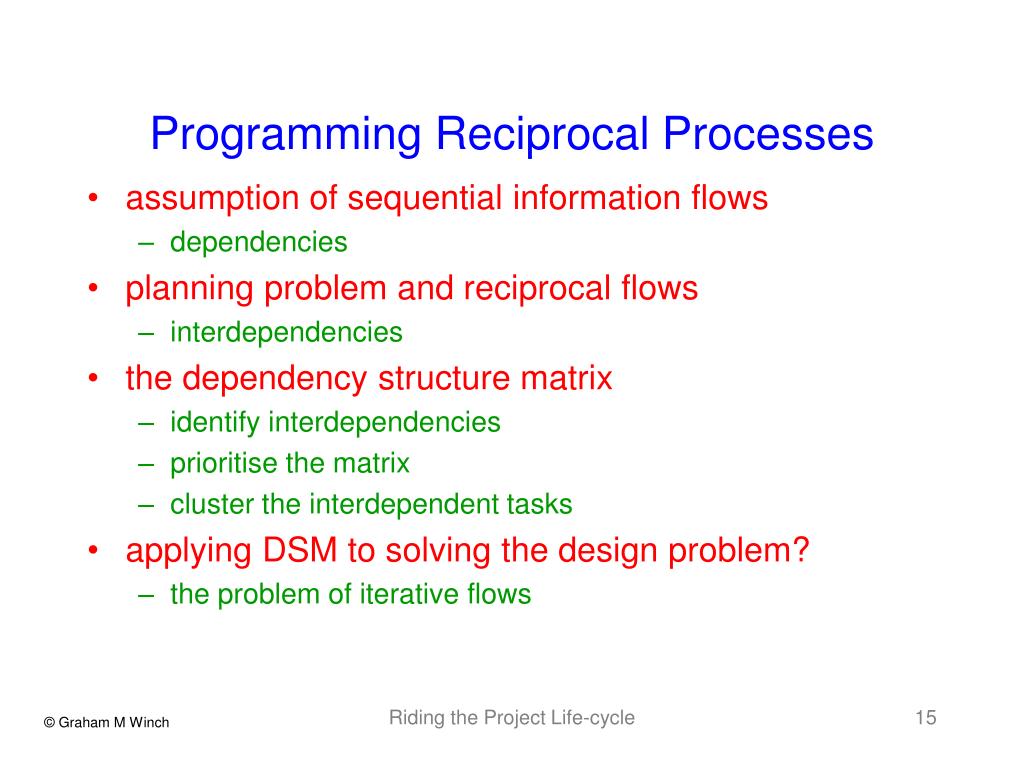 Programming Reciprocal Processes

• assumption of sequential information flows
– dependencies
• planning problem and reciprocal flows
– interdependencies
• the dependency structure matrix
– identify interdependencies
– prioritise the matrix
– cluster the interdependent tasks
• applying DSM to solving the design problem?
– the problem of iterative flows

© Graham M Winch

Riding the Project Life-cycle

15